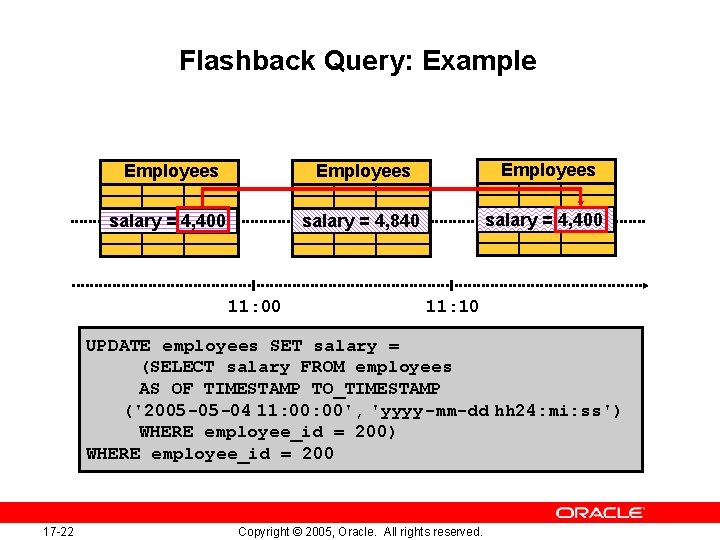 Flashback Query: Example

Employees

salary = 4,400

Employees

salary = 4,840

Employees

salary = 4,400

11:00

11:10

UPDATE employees SET salary =
(SELECT salary FROM employees
AS OF TIMESTAMP TO_TIMESTAMP
('2005-05-04 11:00:00', 'yyyy-mm-dd hh24:mi:ss')
WHERE employee_id = 200)
WHERE employee_id = 200

ORACLE

17-22

Copyright © 2005, Oracle. All rights reserved.